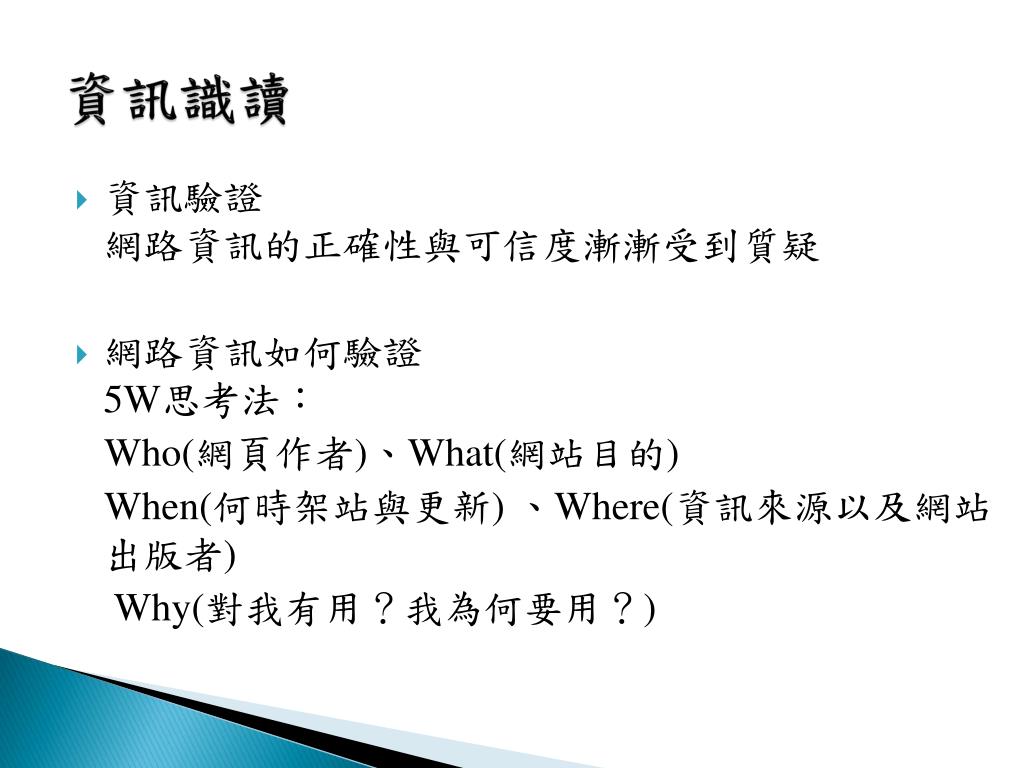 資訊識讀

資訊驗證
網路資訊的正確性與可信度漸漸受到質疑

網路資訊如何驗證
5W思考法：
Who(網頁作者)、What(網站目的)
When(何時架站與更新) 、Where(資訊來源以及網站出版者)
Why(對我有用？我為何要用？)